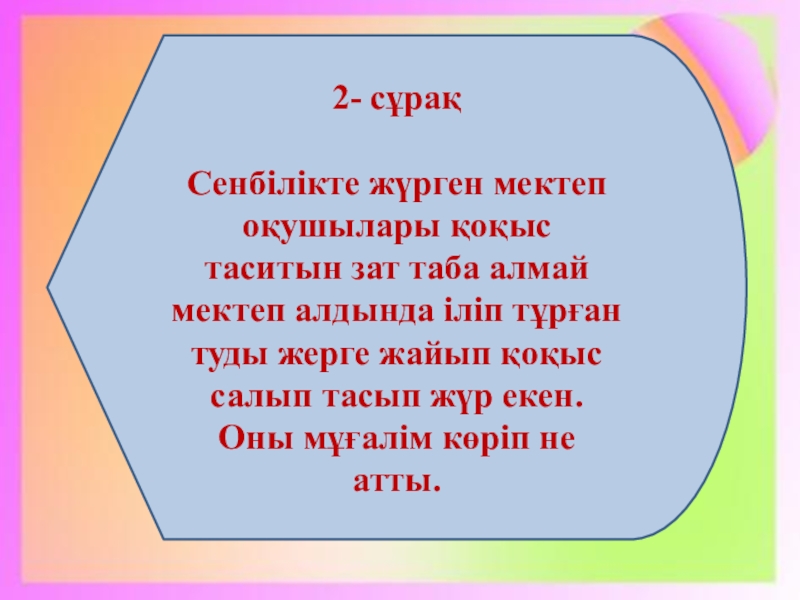 2- сұрақ

Сенбілікте жүрген мектеп оқушылары қоқыс таситын зат таба алмай мектеп алдында іліп тұрған туды жерге жайып қоқыс салып тасып жүр екен. Оны мұғалім көріп не атты.